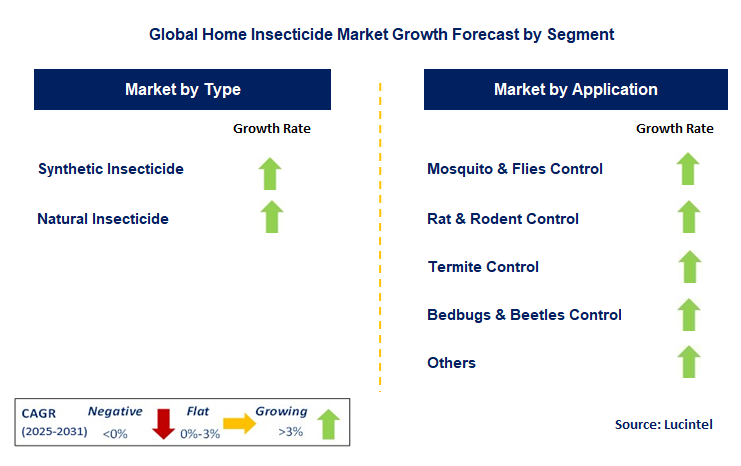 Global Home Insecticide Market Growth Forecast by Segment

Market by Type

Growth Rate

Synthetic Insecticide

Natural Insecticide

Market by Application

Growth Rate

Mosquito & Flies Control

Rat & Rodent Control

Termite Control

Bedbugs & Beetles Control

Others

CAGR (2025-2031) Negative <0% Flat 0%-3% Growing >3%

Source: Lucintel